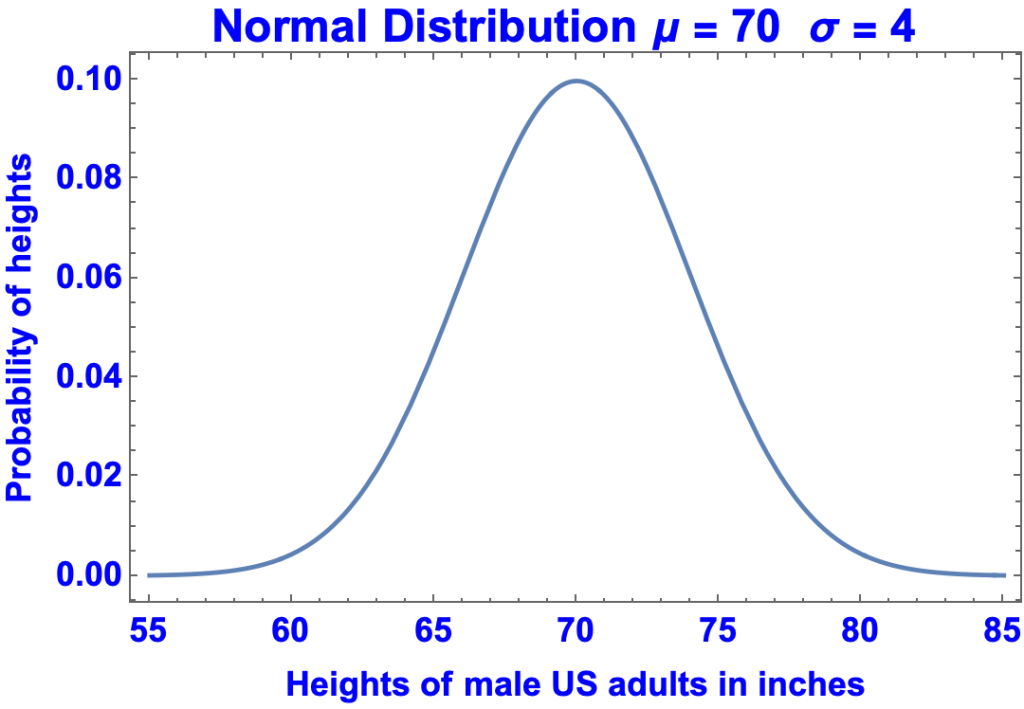 Normal Distribution $\mu = 70$ $\sigma = 4$

Probability of heights

0.10
0.08
0.06
0.04
0.02
0.00

55 60 65 70 75 80 85

Heights of male US adults in inches